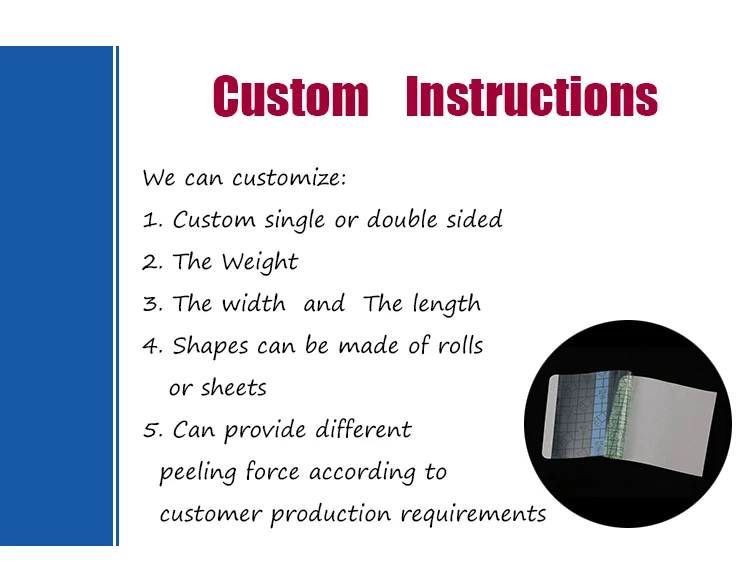 Custom Instructions

We can customize:
1. Custom single or double sided
2. The Weight
3. The width and The length
4. Shapes can be made of rolls or sheets
5. Can provide different peeling force according to customer production requirements